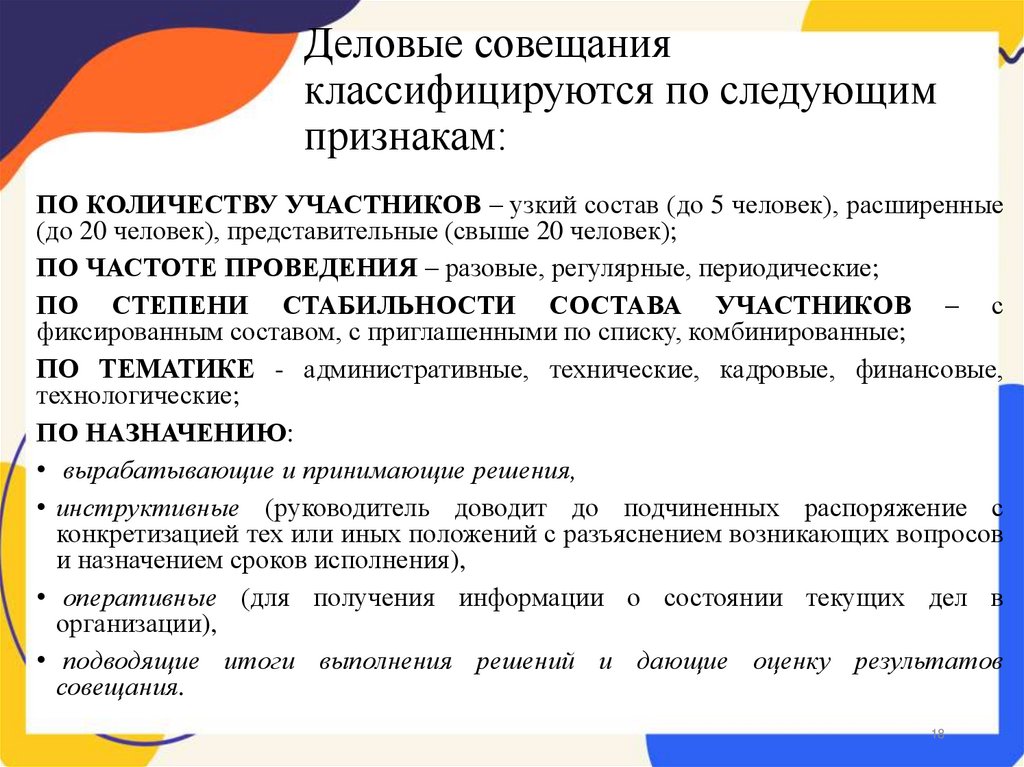 Деловые совещания классифицируются по следующим признакам:

ПО КОЛИЧЕСТВУ УЧАСТНИКОВ – узкий состав (до 5 человек), расширенные (до 20 человек), представительные (свыше 20 человек);

ПО ЧАСТОТЕ ПРОВЕДЕНИЯ – разовые, регулярные, периодические;

ПО СТЕПЕНИ СТАБИЛЬНОСТИ СОСТАВА УЧАСТНИКОВ – с фиксированным составом, с приглашенными по списку, комбинированные;

ПО ТЕМАТИКЕ - административные, технические, кадровые, финансовые, технологические;

ПО НАЗНАЧЕНИЮ:

• вырабатывающие и принимающие решения,

• инструктивные (руководитель доводит до подчиненных распоряжение с конкретизацией тех или иных положений с разъяснением возникающих вопросов и назначением сроков исполнения),

• оперативные (для получения информации о состоянии текущих дел в организации),

• подводящие итоги выполнения решений и дающие оценку результатов совещания.

18